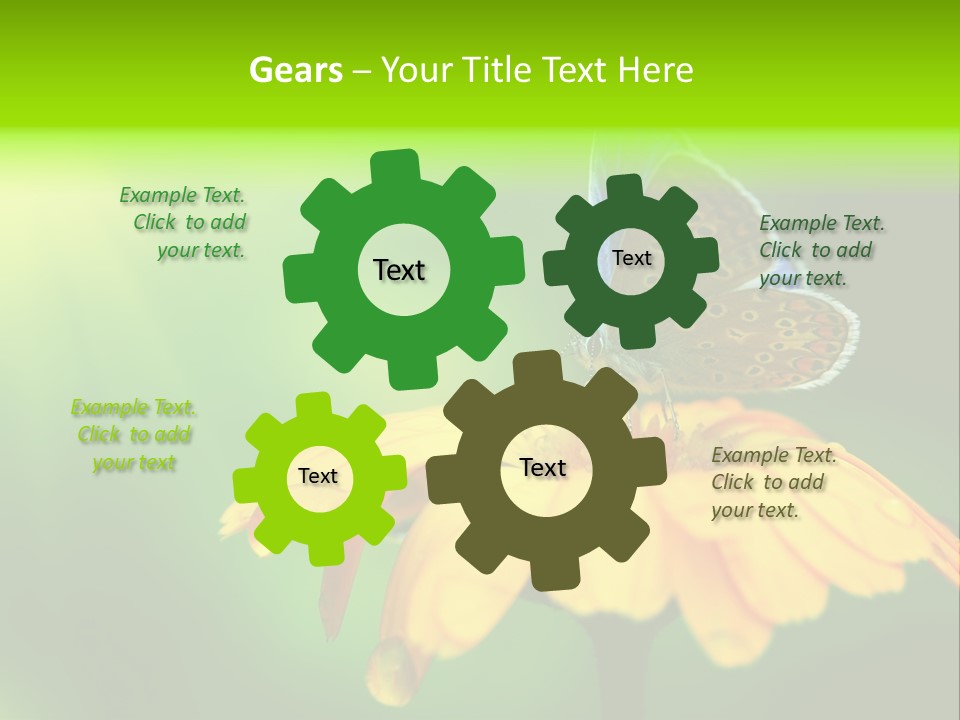 Gears – Your Title Text Here

Example Text. Click to add your text.

Text

Text

Example Text. Click to add your text.

Example Text. Click to add your text

Text

Text

Example Text. Click to add your text.